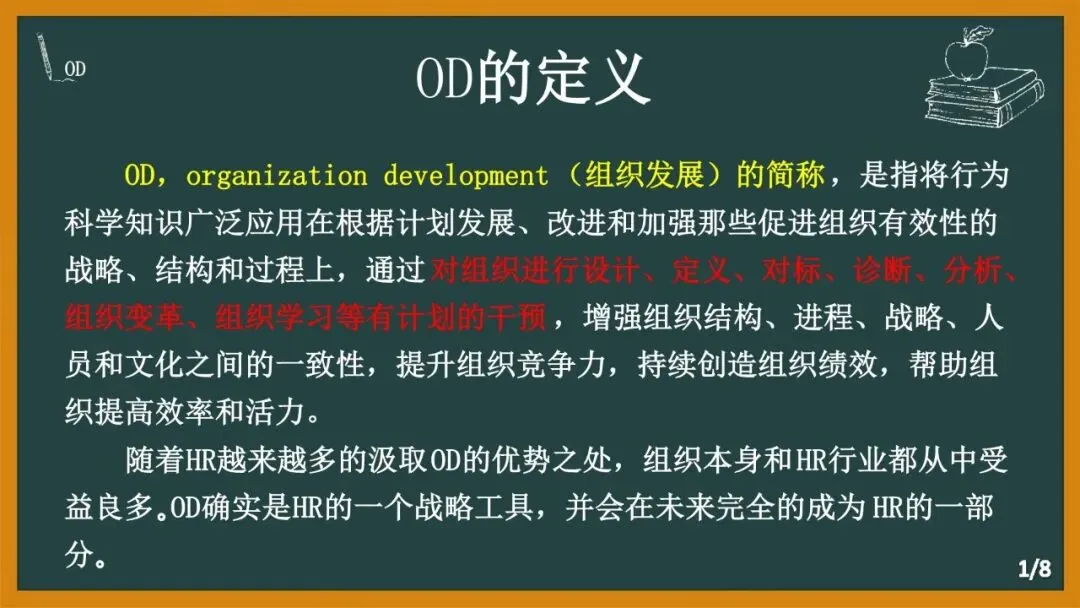 OD

OD的定义

OD，organization development（组织发展）的简称，是指将行为科学知识广泛应用在根据计划发展、改进和加强那些促进组织有效性的战略、结构和过程上，通过对组织进行设计、定义、对标、诊断、分析、组织变革、组织学习等有计划的干预，增强组织结构、进程、战略、人员和文化之间的一致性，提升组织竞争力，持续创造组织绩效，帮助组织提高效率和活力。

随着HR越来越多的汲取OD的优势之处，组织本身和HR行业都从中受益良多。OD确实是HR的一个战略工具，并会在未来完全的成为HR的一部分。

1/8